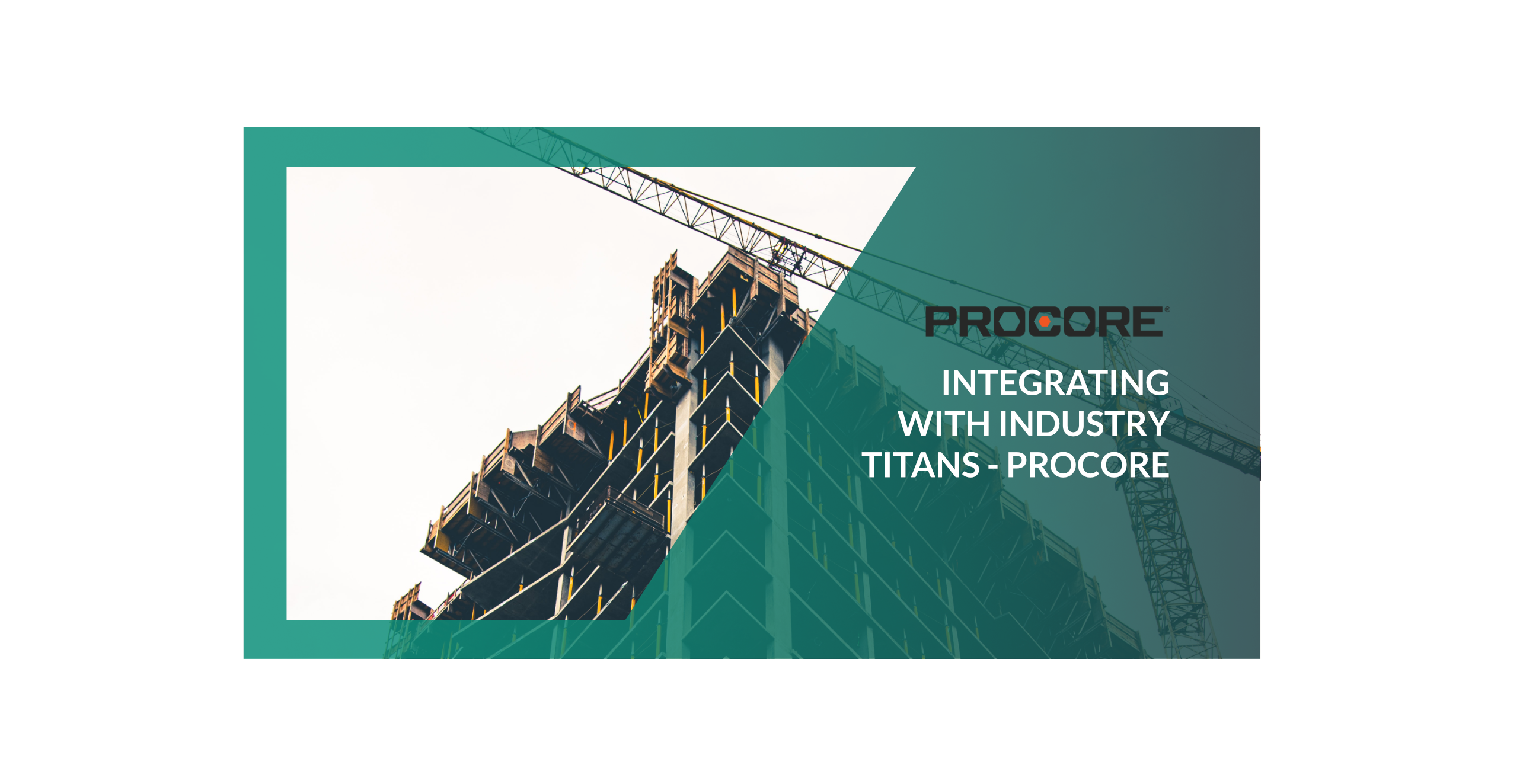 PROCORE®

INTEGRATING WITH INDUSTRY TITANS - PROCORE